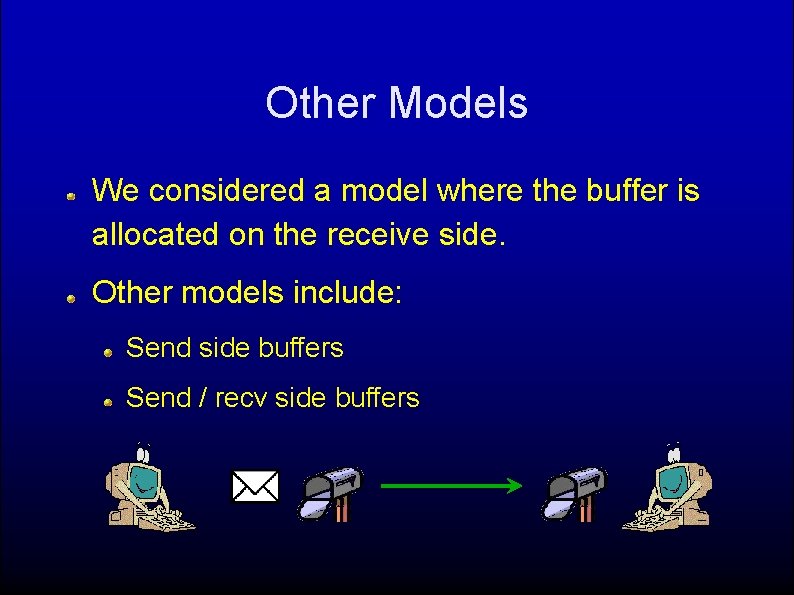 Other Models

We considered a model where the buffer is allocated on the receive side.

Other models include:

Send side buffers

Send / recv side buffers